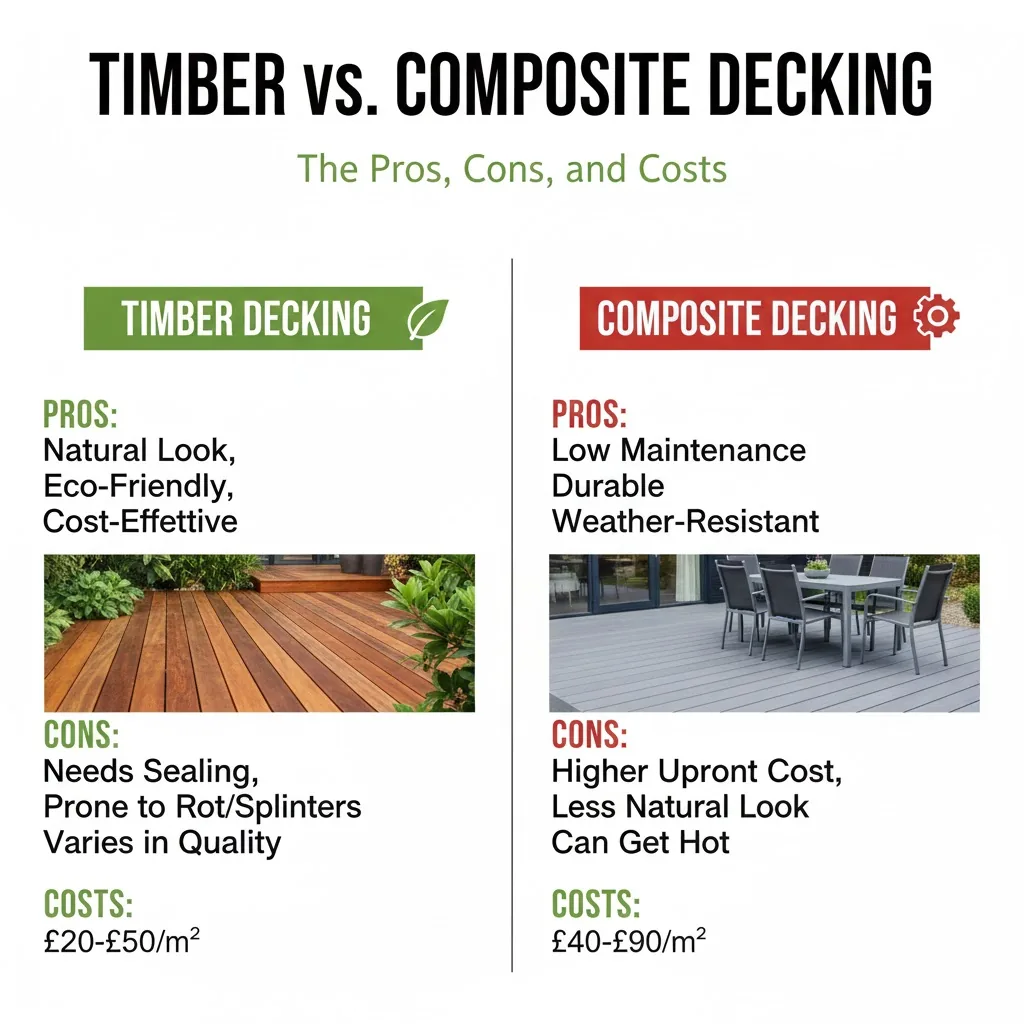 TIMBER vs. COMPOSITE DECKING

The Pros, Cons, and Costs

TIMBER DECKING

PROS:
Natural Look,
Eco-Friendly,
Cost-Effettive

CONS:
Needs Sealing,
Prone to Rot/Splinters
Varies in Quality

COSTS:
£20-£50/m$^2$

COMPOSITE DECKING

PROS:
Low Maintenance
Durable
Weather-Resistant

CONS:
Higher Upront Cost,
Less Natural Look
Can Get Hot

COSTS:
£40-£90/m$^2$